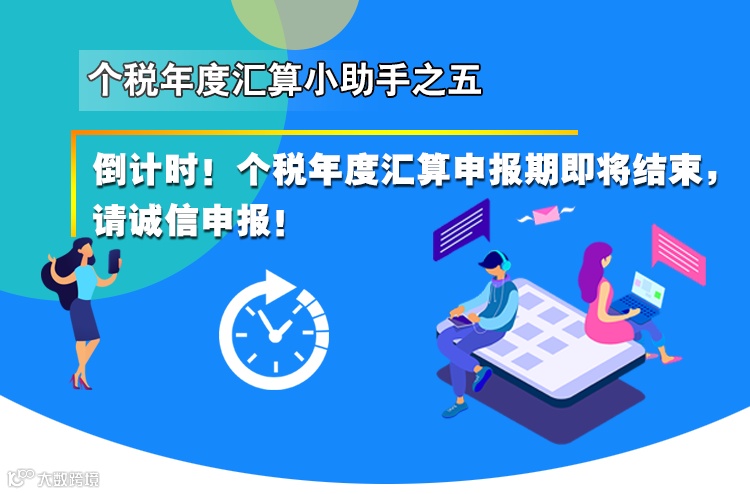 个税年度汇算小助手之五

倒计时！个税年度汇算申报期即将结束，请诚信申报！

大数跨境